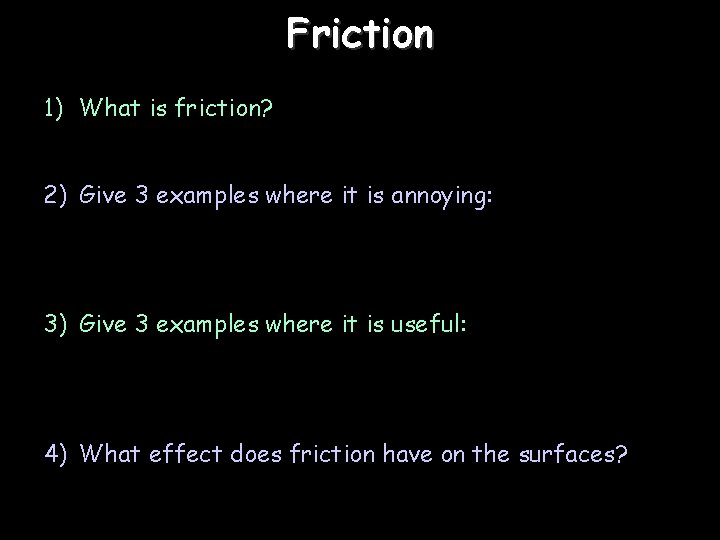 Friction

1) What is friction?

2) Give 3 examples where it is annoying:

3) Give 3 examples where it is useful:

4) What effect does friction have on the surfaces?